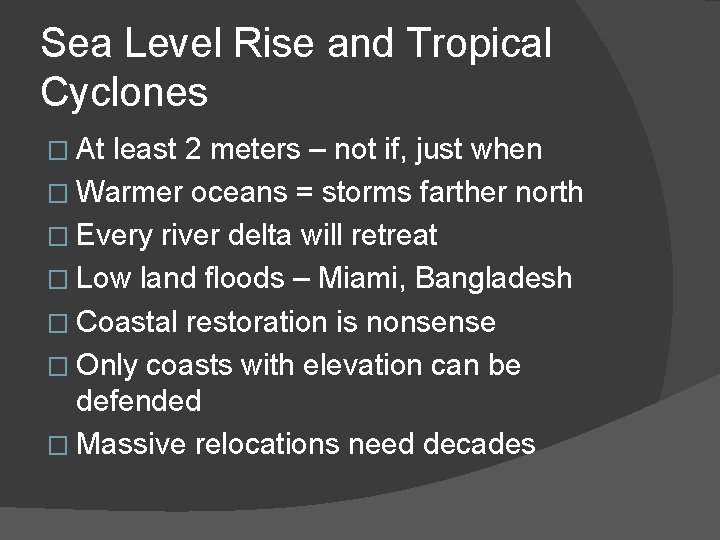 Sea Level Rise and Tropical Cyclones

□ At least 2 meters – not if, just when
□ Warmer oceans = storms farther north
□ Every river delta will retreat
□ Low land floods – Miami, Bangladesh
□ Coastal restoration is nonsense
□ Only coasts with elevation can be defended
□ Massive relocations need decades